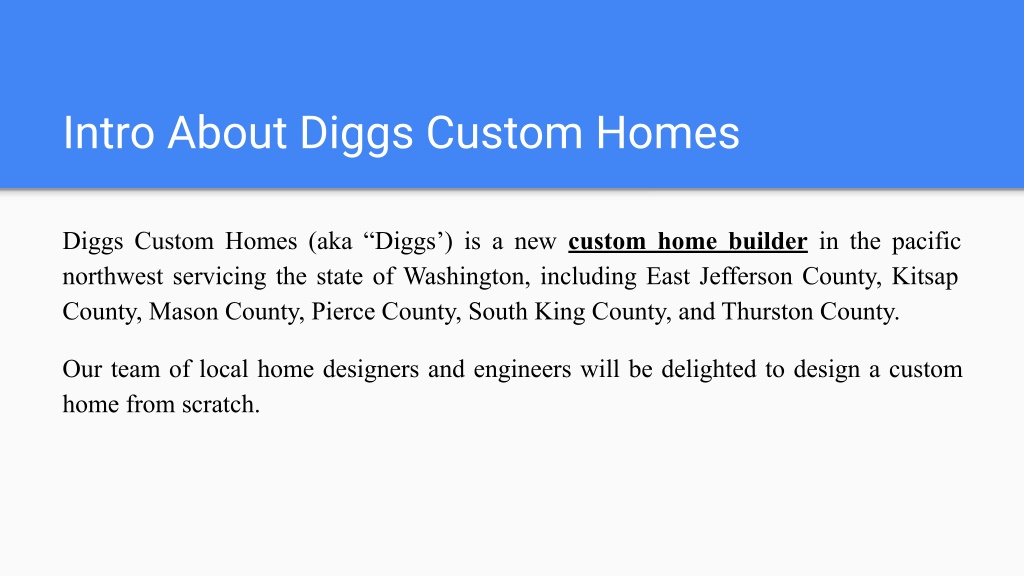 Intro About Diggs Custom Homes

Diggs Custom Homes (aka “Diggs’) is a new custom home builder in the pacific northwest servicing the state of Washington, including East Jefferson County, Kitsap County, Mason County, Pierce County, South King County, and Thurston County.

Our team of local home designers and engineers will be delighted to design a custom home from scratch.